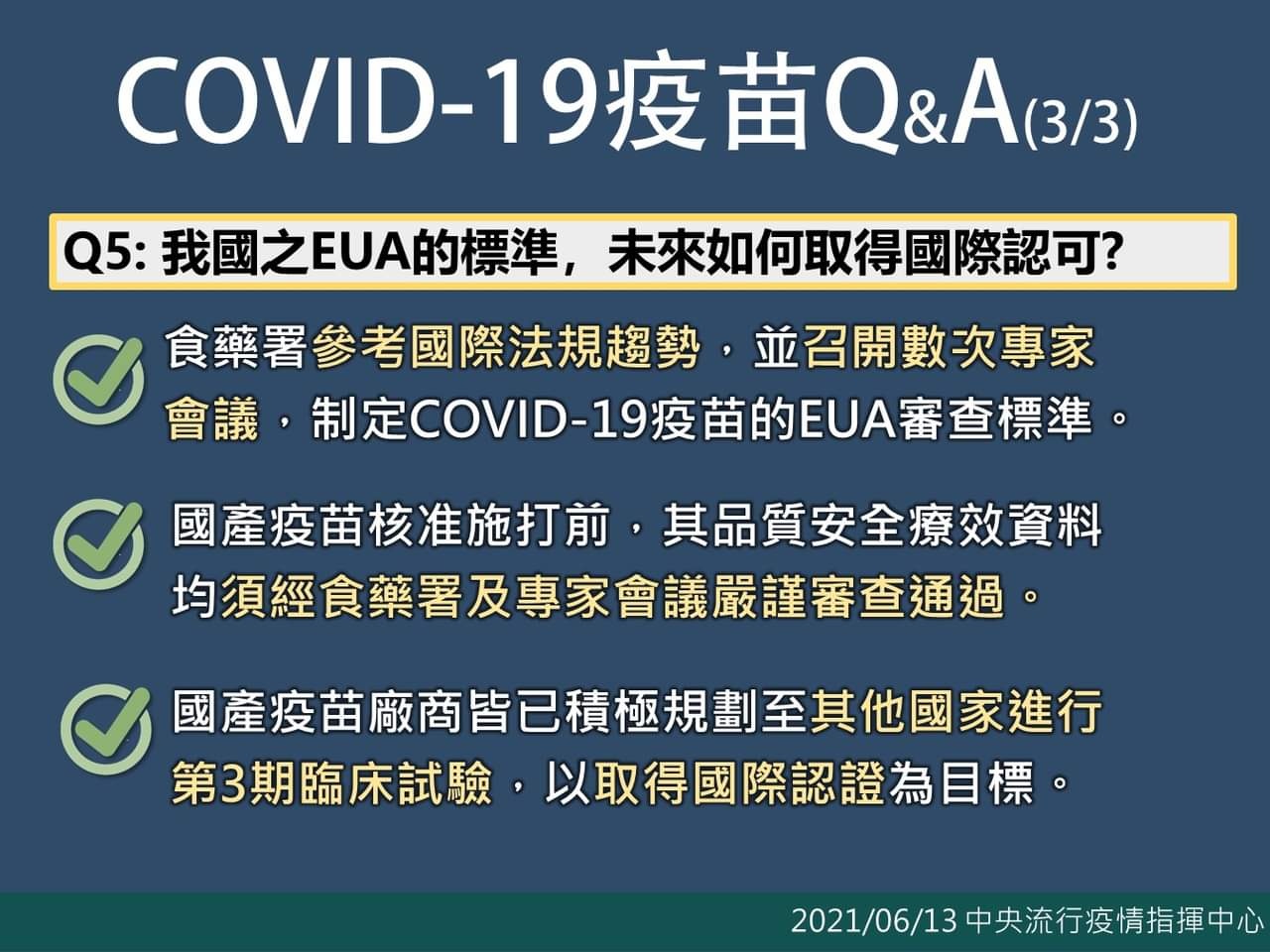 COVID-19疫苗Q&A(3/3)

Q5: 我國之EUA的標準，未來如何取得國際認可?

食藥署參考國際法規趨勢，並召開數次專家會議，制定COVID-19疫苗的EUA審查標準。

國產疫苗核准施打前，其品質安全療效資料均須經食藥署及專家會議嚴謹審查通過。

國產疫苗廠商皆已積極規劃至其他國家進行第3期臨床試驗，以取得國際認證為目標。

2021/06/13 中央流行疫情指揮中心